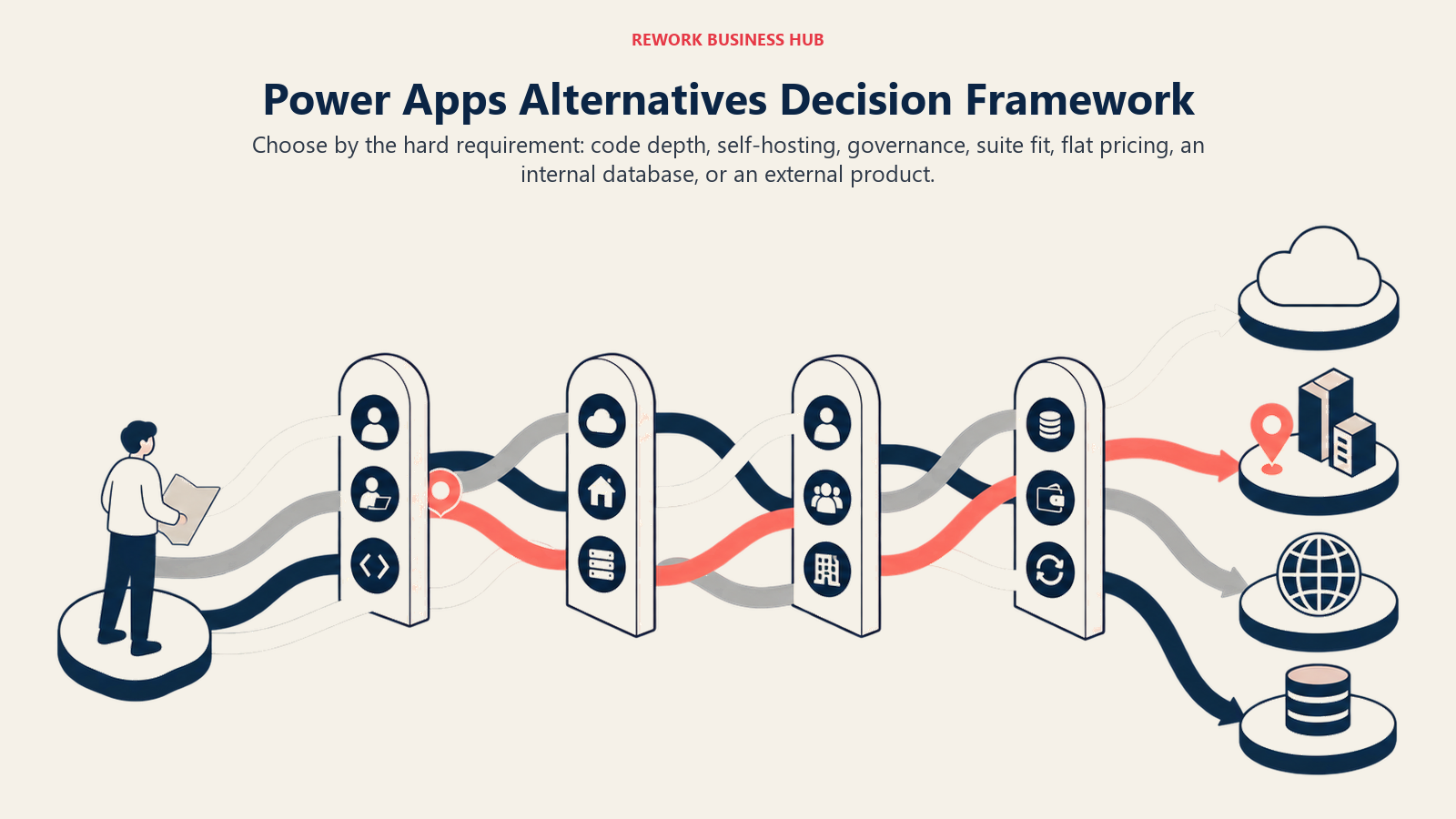 REWORK BUSINESS HUB

Power Apps Alternatives Decision Framework

Choose by the hard requirement: code depth, self-hosting, governance, suite fit, flat pricing, an internal database, or an external product.